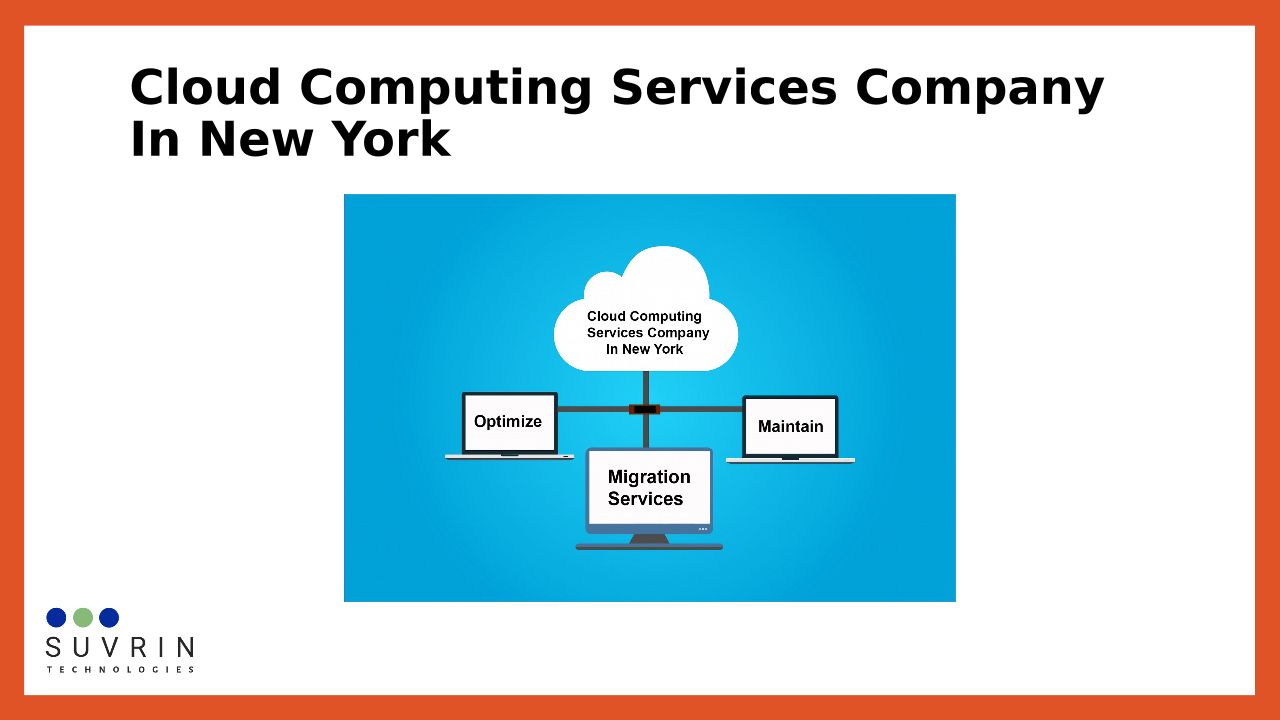 Cloud Computing Services Company In New York

Cloud Computing Services Company In New York

Optimize

Maintain

Migration Services

SUVRIN
TECHNOLOGIES